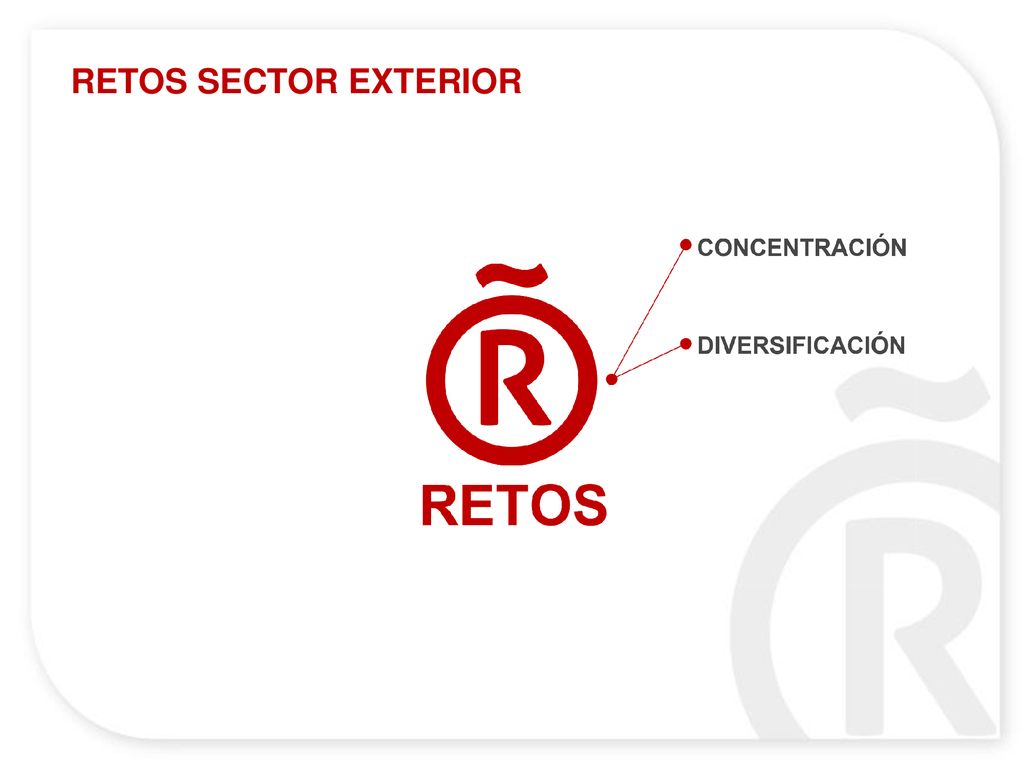 RETOS SECTOR EXTERIOR

CONCENTRACIÓN

DIVERSIFICACIÓN

R

RETOS